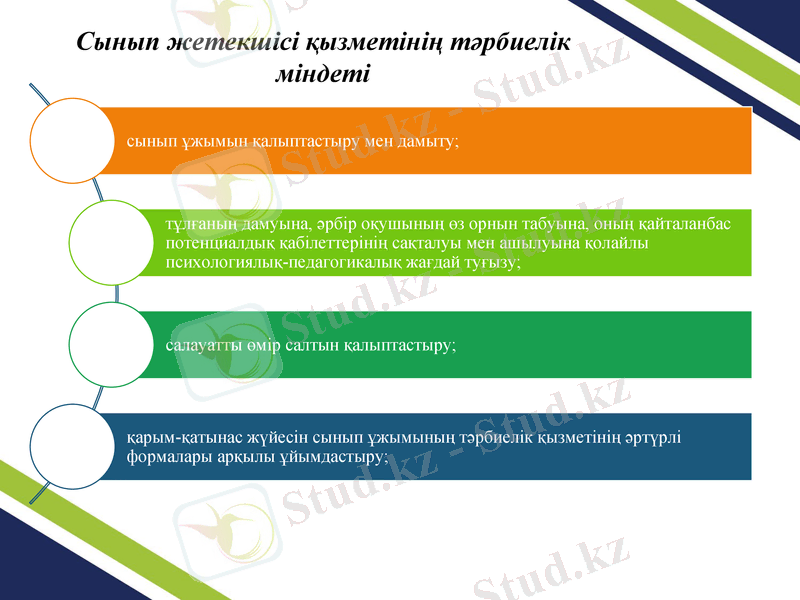 Сынып жетекшісі қызметінің тәрбиелік міндеті

сынып ұжымын қалыптастыру мен дамыту;

тұлғаның дамуына, әрбір оқушының өз орнын табуына, оның қайталанбас потенциалдық қабілеттерінің сақталуы мен ашылуына қолайлы психологиялық-педагогикалық жағдай туғызу;

салауатты өмір салтын қалыптастыру;

қарым-қатынас жүйесін сынып ұжымының тәрбиелік қызметінің әртүрлі формалары арқылы ұйымдастыру;

Stud.kz - Stud.kz
Stud.kz - Stud.kz
Stud.kz - Stud.kz
Stud.kz - Stud.kz
Stud.kz